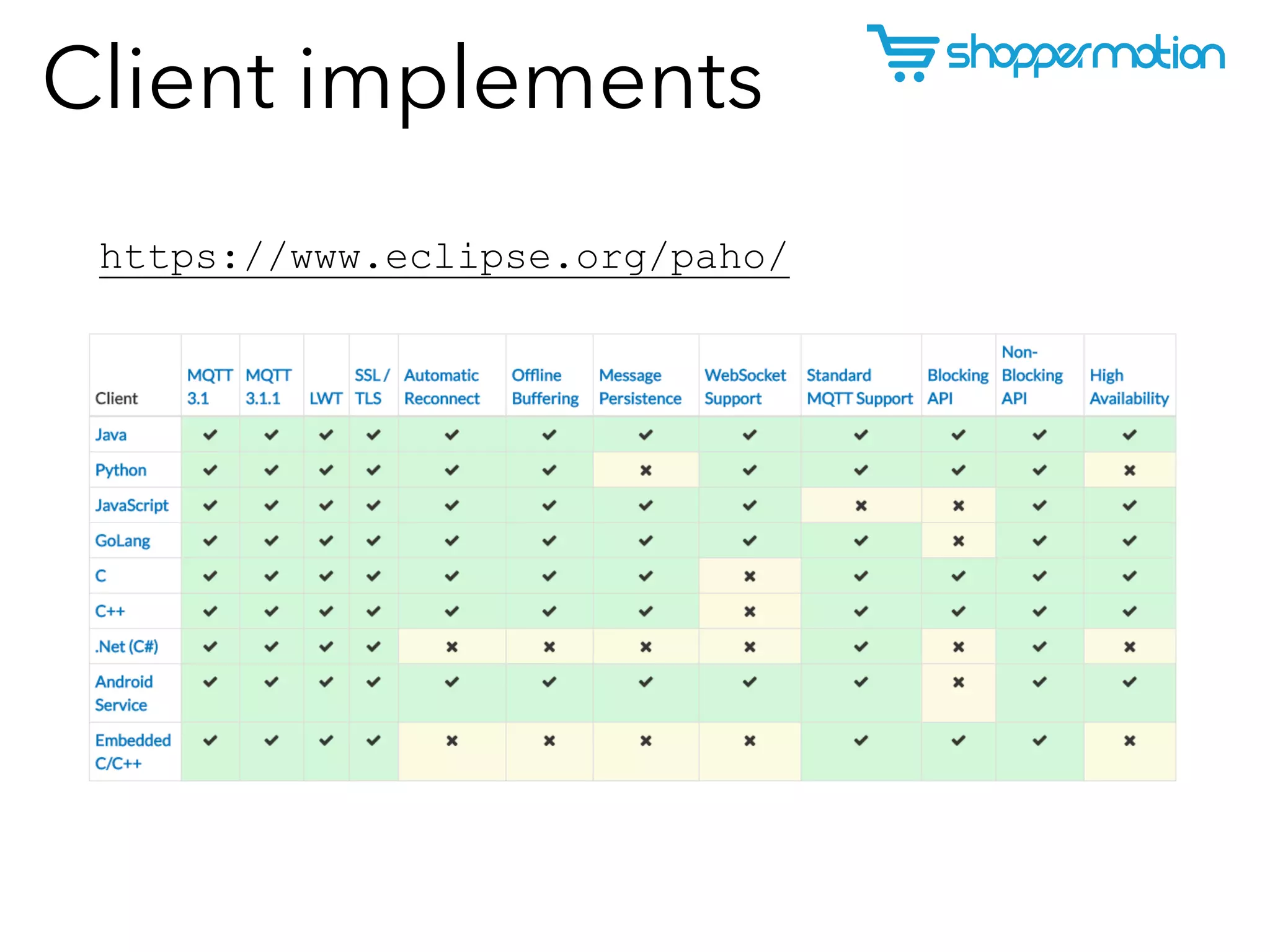 Client implements

shoppermotion

https://www.eclipse.org/paho/

| Client | MQTT 3.1 | MQTT 3.1.1 | LWT | SSL / TLS | Automatic Reconnect | Offline Buffering | Message Persistence | WebSocket Support | Standard MQTT Support | Blocking API | Non-Blocking API | High Availability |
|---|---|---|---|---|---|---|---|---|---|---|---|---|
| Java | ✔ | ✔ | ✔ | ✔ | ✔ | ✔ | ✔ | ✔ | ✔ | ✔ | ✔ | ✔ |
| Python | ✔ | ✔ | ✔ | ✔ | ✔ | ✔ | ✖ | ✔ | ✔ | ✔ | ✔ | ✖ |
| JavaScript | ✔ | ✔ | ✔ | ✔ | ✔ | ✔ | ✔ | ✔ | ✖ | ✖ | ✔ | ✔ |
| GoLang | ✔ | ✔ | ✔ | ✔ | ✔ | ✔ | ✔ | ✔ | ✔ | ✖ | ✔ | ✔ |
| C | ✔ | ✔ | ✔ | ✔ | ✔ | ✔ | ✔ | ✖ | ✔ | ✔ | ✔ | ✔ |
| C++ | ✔ | ✔ | ✔ | ✔ | ✔ | ✔ | ✔ | ✖ | ✔ | ✔ | ✔ | ✔ |
| .Net (C#) | ✔ | ✔ | ✔ | ✔ | ✖ | ✖ | ✖ | ✖ | ✔ | ✖ | ✔ | ✖ |
| Android Service | ✔ | ✔ | ✔ | ✔ | ✔ | ✔ | ✔ | ✔ | ✔ | ✖ | ✔ | ✔ |
| Embedded C/C++ | ✔ | ✔ | ✔ | ✔ | ✖ | ✖ | ✖ | ✖ | ✔ | ✔ | ✔ | ✖ |